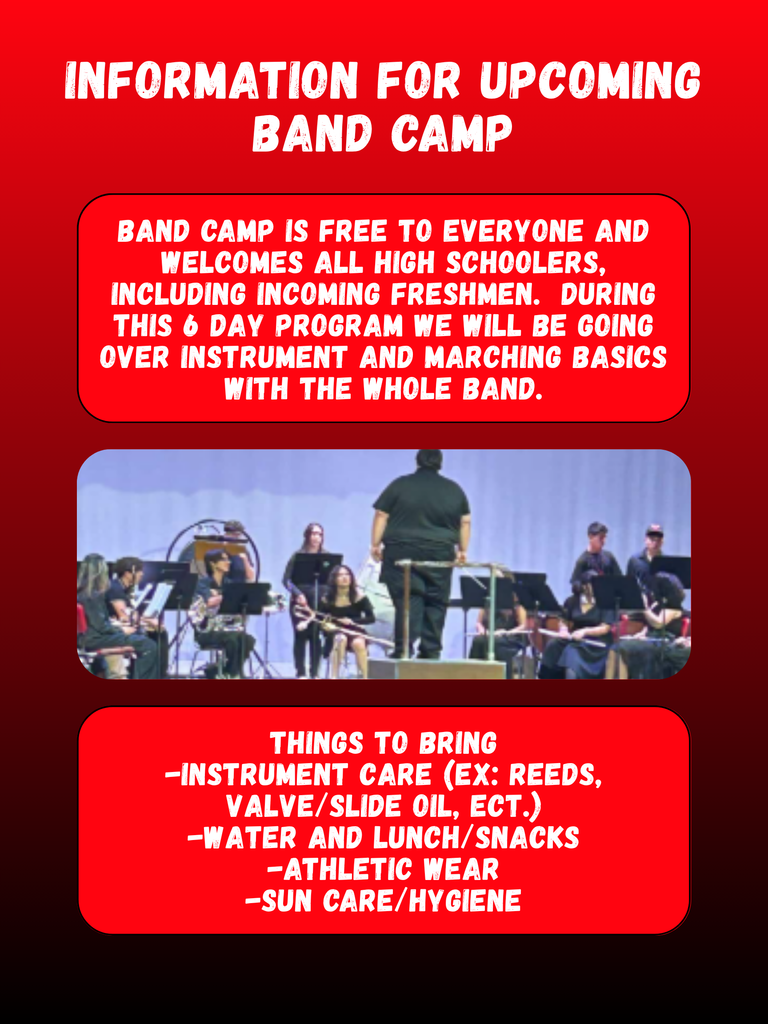 INFORMATION FOR UPCOMING BAND CAMP

BAND CAMP IS FREE TO EVERYONE AND WELCOMES ALL HIGH SCHOOLERS, INCLUDING INCOMING FRESHMEN.  DURING THIS 6 DAY PROGRAM WE WILL BE GOING OVER INSTRUMENT AND MARCHING BASICS WITH THE WHOLE BAND.

THINGS TO BRING
-INSTRUMENT CARE (EX: REEDS, VALVE/SLIDE OIL, ECT.)
-WATER AND LUNCH/SNACKS
-ATHLETIC WEAR
-SUN CARE/HYGIENE